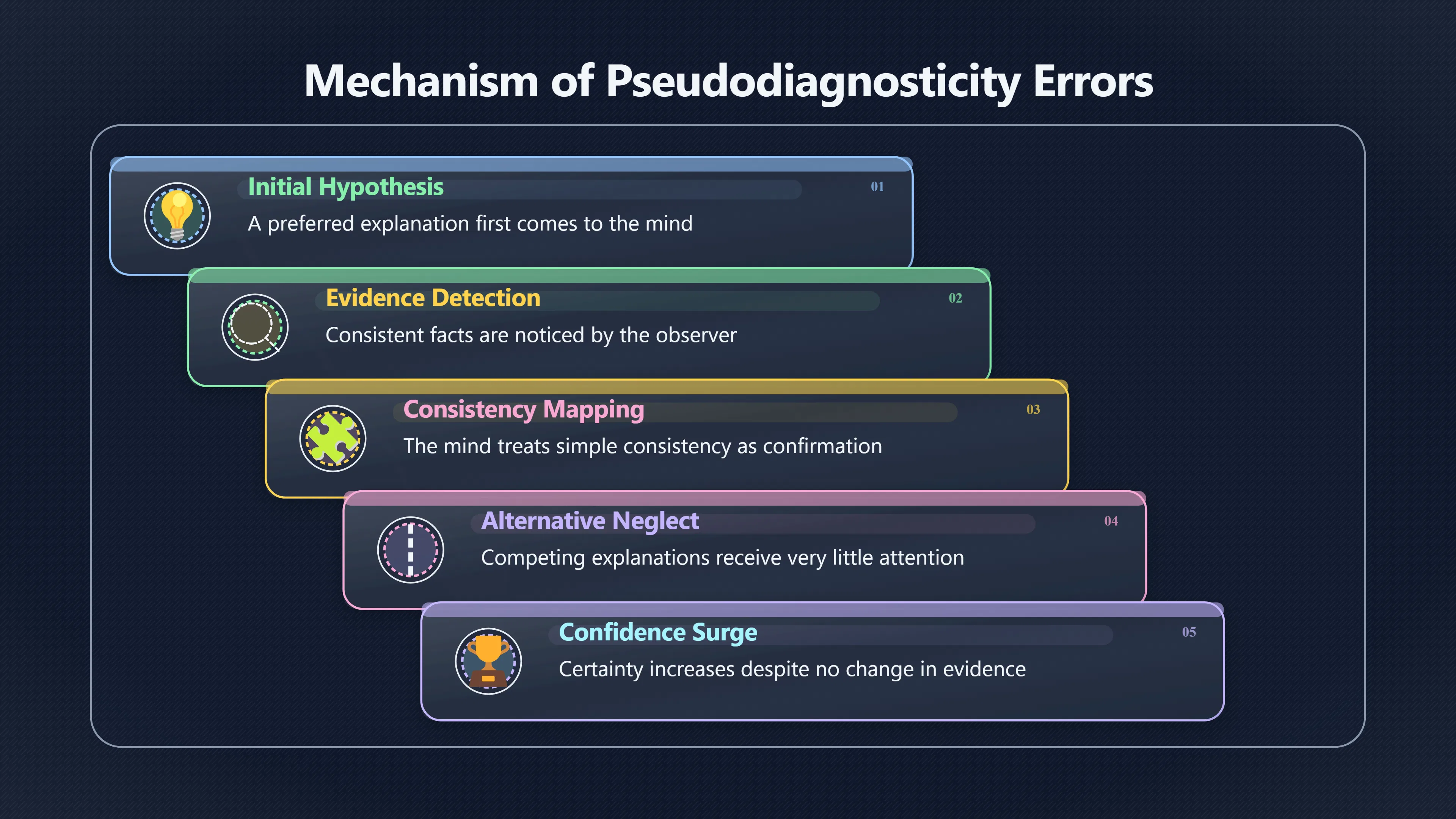 Mechanism of Pseudodiagnosticity Errors

Initial Hypothesis
01
A preferred explanation first comes to the mind

Evidence Detection
02
Consistent facts are noticed by the observer

Consistency Mapping
03
The mind treats simple consistency as confirmation

Alternative Neglect
04
Competing explanations receive very little attention

Confidence Surge
05
Certainty increases despite no change in evidence